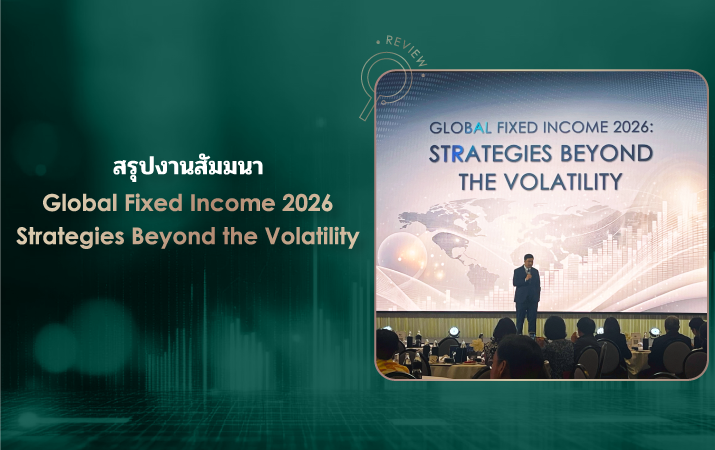 สรุปงานสัมมนา
Global Fixed Income 2026
Strategies Beyond the Volatility

REVIEW

GLOBAL FIXED INCOME 2026:
STRATEGIES BEYOND
THE VOLATILITY